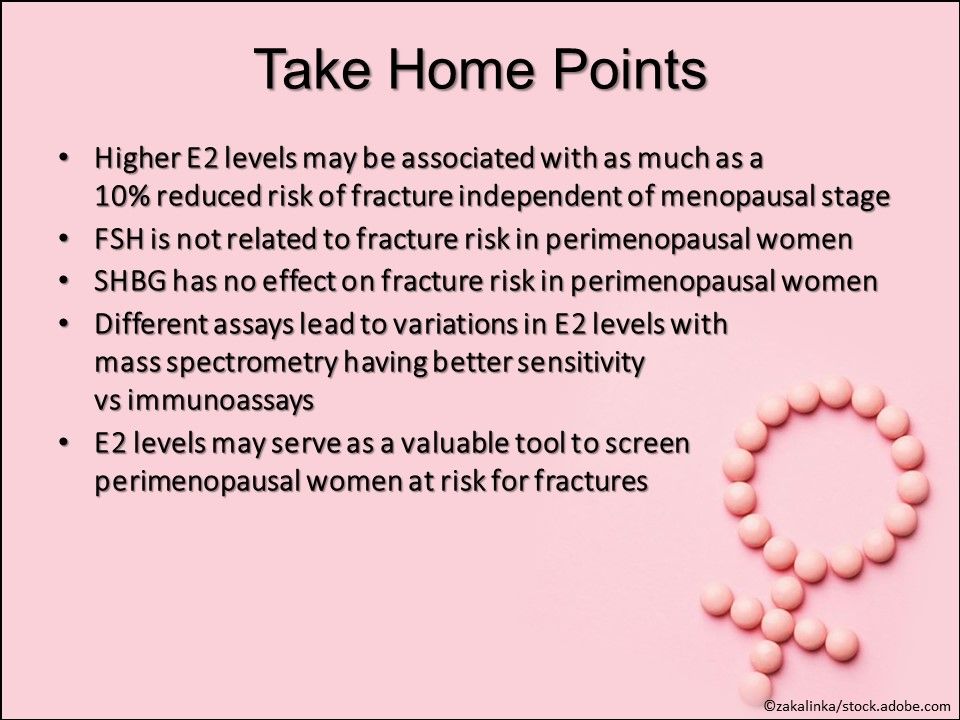 Take Home Points

• Higher E2 levels may be associated with as much as a 10% reduced risk of fracture independent of menopausal stage
• FSH is not related to fracture risk in perimenopausal women
• SHBG has no effect on fracture risk in perimenopausal women
• Different assays lead to variations in E2 levels with mass spectrometry having better sensitivity vs immunoassays
• E2 levels may serve as a valuable tool to screen perimenopausal women at risk for fractures

©zakalinka/stock.adobe.com